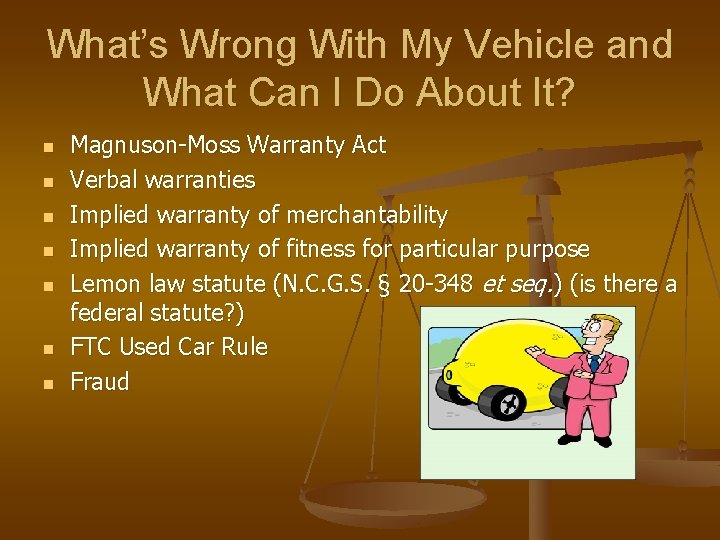 What's Wrong With My Vehicle and What Can I Do About It?

• Magnuson-Moss Warranty Act
• Verbal warranties
• Implied warranty of merchantability
• Implied warranty of fitness for particular purpose
• Lemon law statute (N.C.G.S. § 20-348 et seq.) (is there a federal statute?)
• FTC Used Car Rule
• Fraud